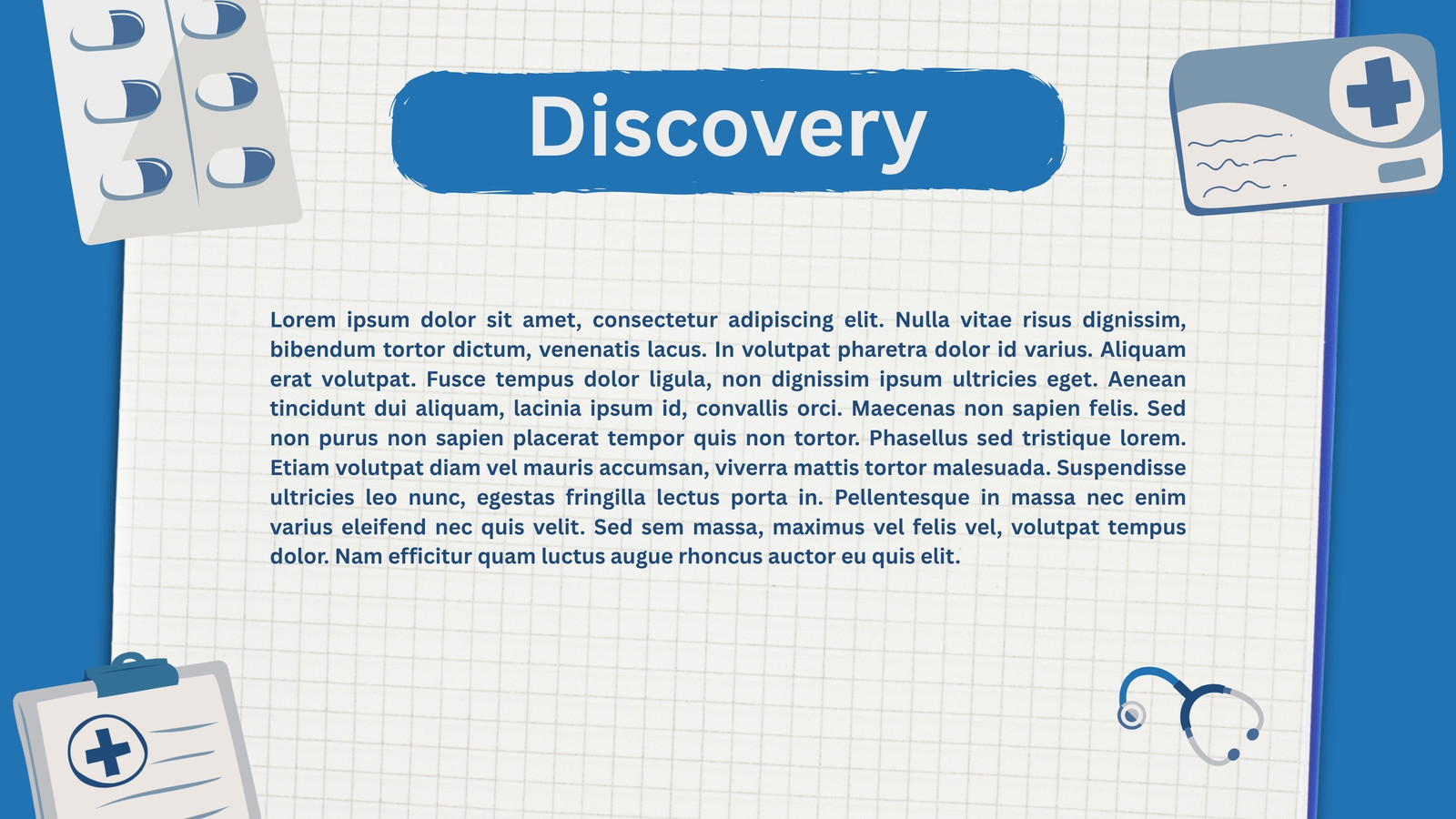 Discovery

Lorem ipsum dolor sit amet, consectetur adipiscing elit. Nulla vitae risus dignissim, bibendum tortor dictum, venenatis lacus. In volutpat pharetra dolor id varius. Aliquam erat volutpat. Fusce tempus dolor ligula, non dignissim ipsum ultricies eget. Aenean tincidunt dui aliquam, lacinia ipsum id, convallis orci. Maecenas non sapien felis. Sed non purus non sapien placerat tempor quis non tortor. Phasellus sed tristique lorem. Etiam volutpat diam vel mauris accumsan, viverra mattis tortor malesuada. Suspendisse ultricies leo nunc, egestas fringilla lectus porta in. Pellentesque in massa nec enim varius eleifend nec quis velit. Sed sem massa, maximus vel felis vel, volutpat tempus dolor. Nam efficitur quam luctus augue rhoncus auctor eu quis elit.